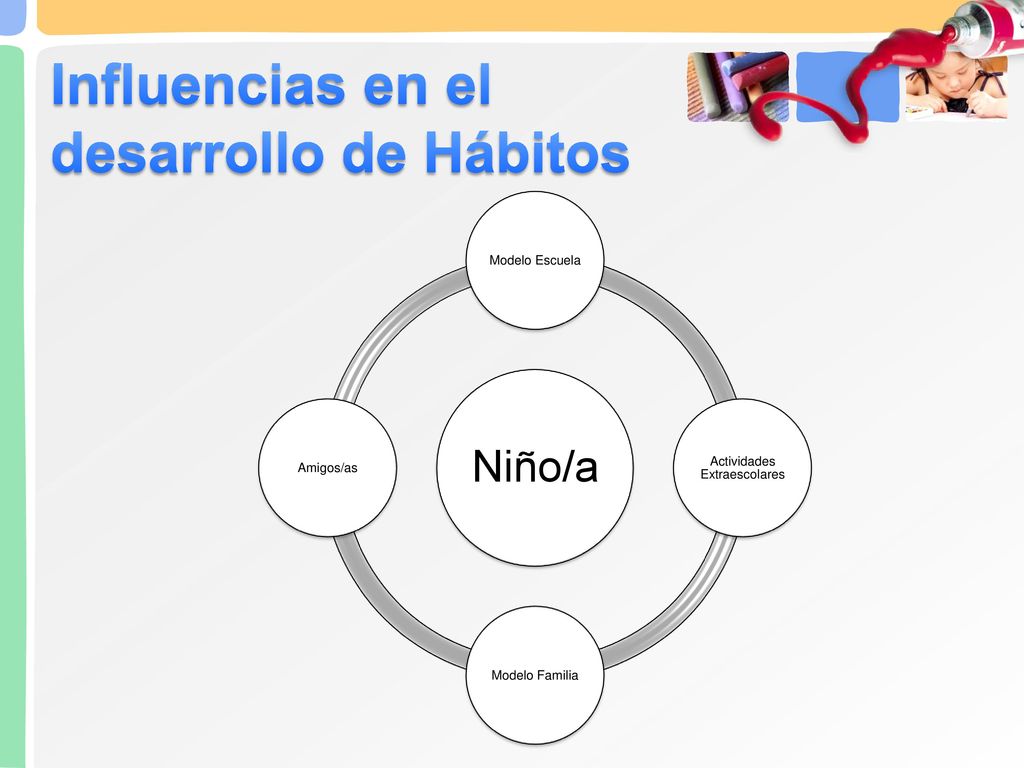 Influencias en el desarrollo de Hábitos

Modelo Escuela

Amigos/as

Niño/a

Actividades Extraescolares

Modelo Familia